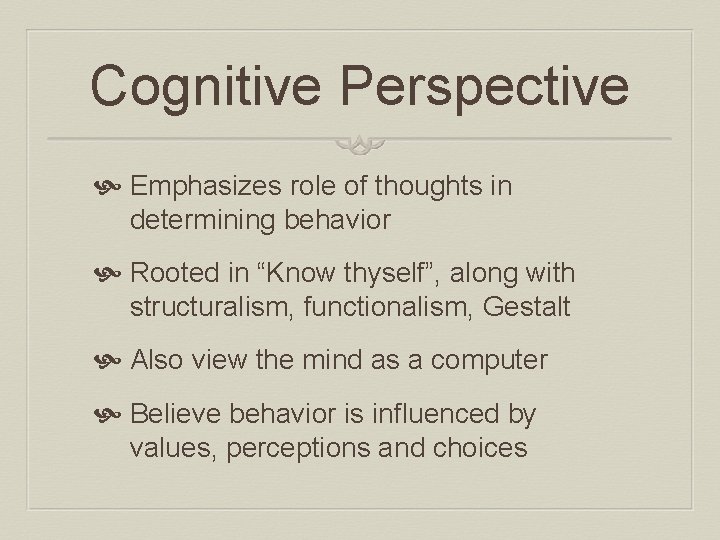 Cognitive Perspective

Emphasizes role of thoughts in determining behavior

Rooted in “Know thyself”, along with structuralism, functionalism, Gestalt

Also view the mind as a computer

Believe behavior is influenced by values, perceptions and choices